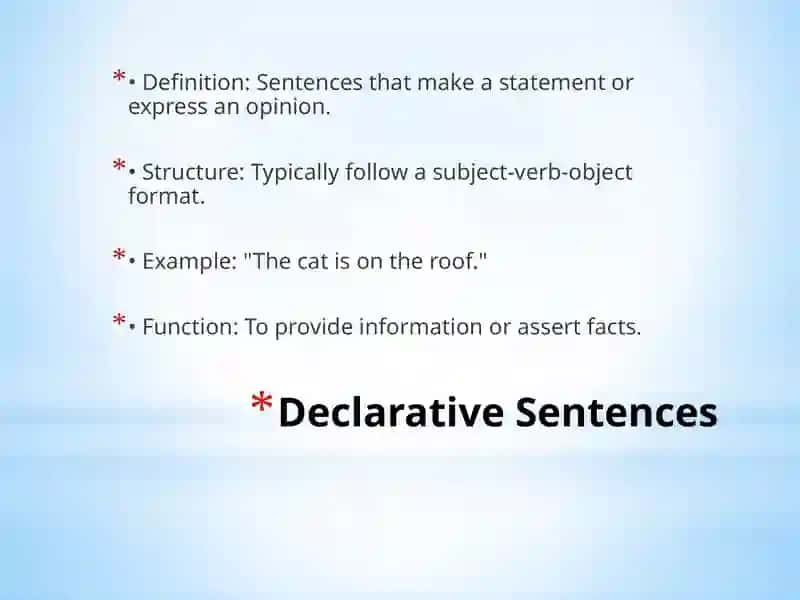 * • Definition: Sentences that make a statement or express an opinion.

* • Structure: Typically follow a subject-verb-object format.

* • Example: "The cat is on the roof."

* • Function: To provide information or assert facts.

* Declarative Sentences